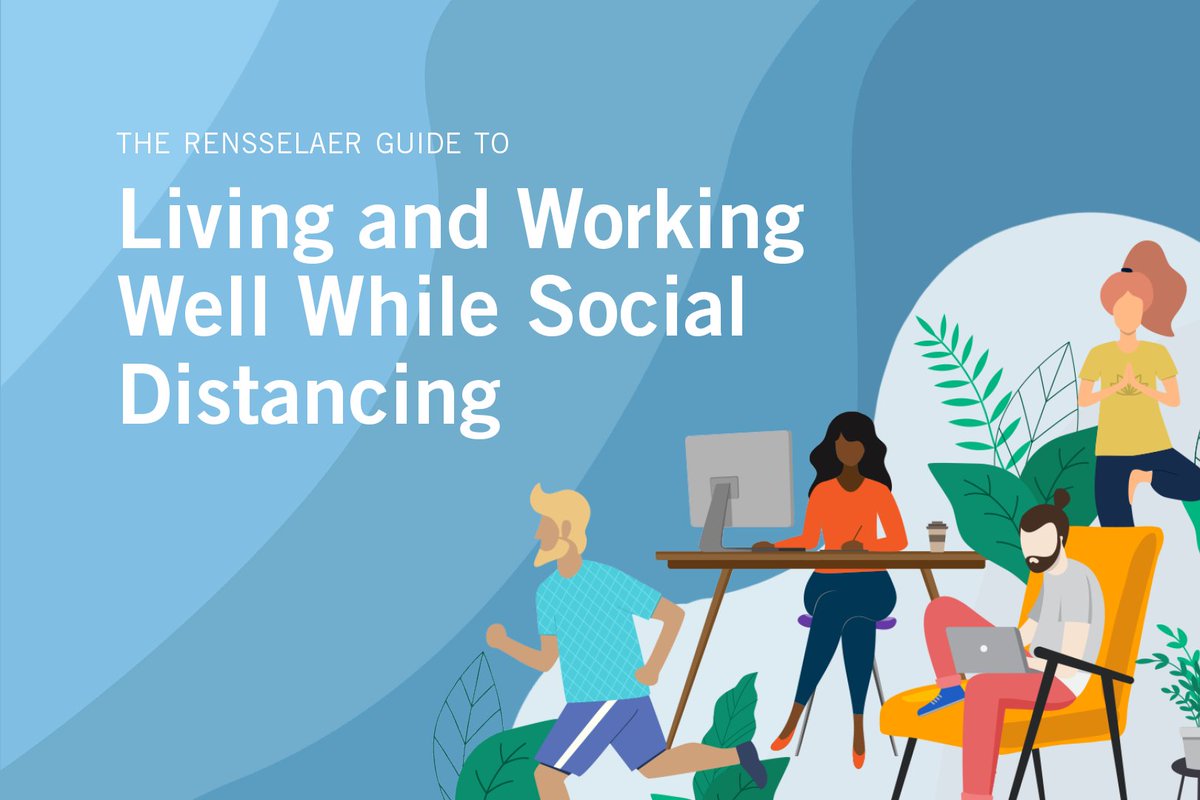 THE RENSSELAER GUIDE TO

Living and Working Well While Social Distancing